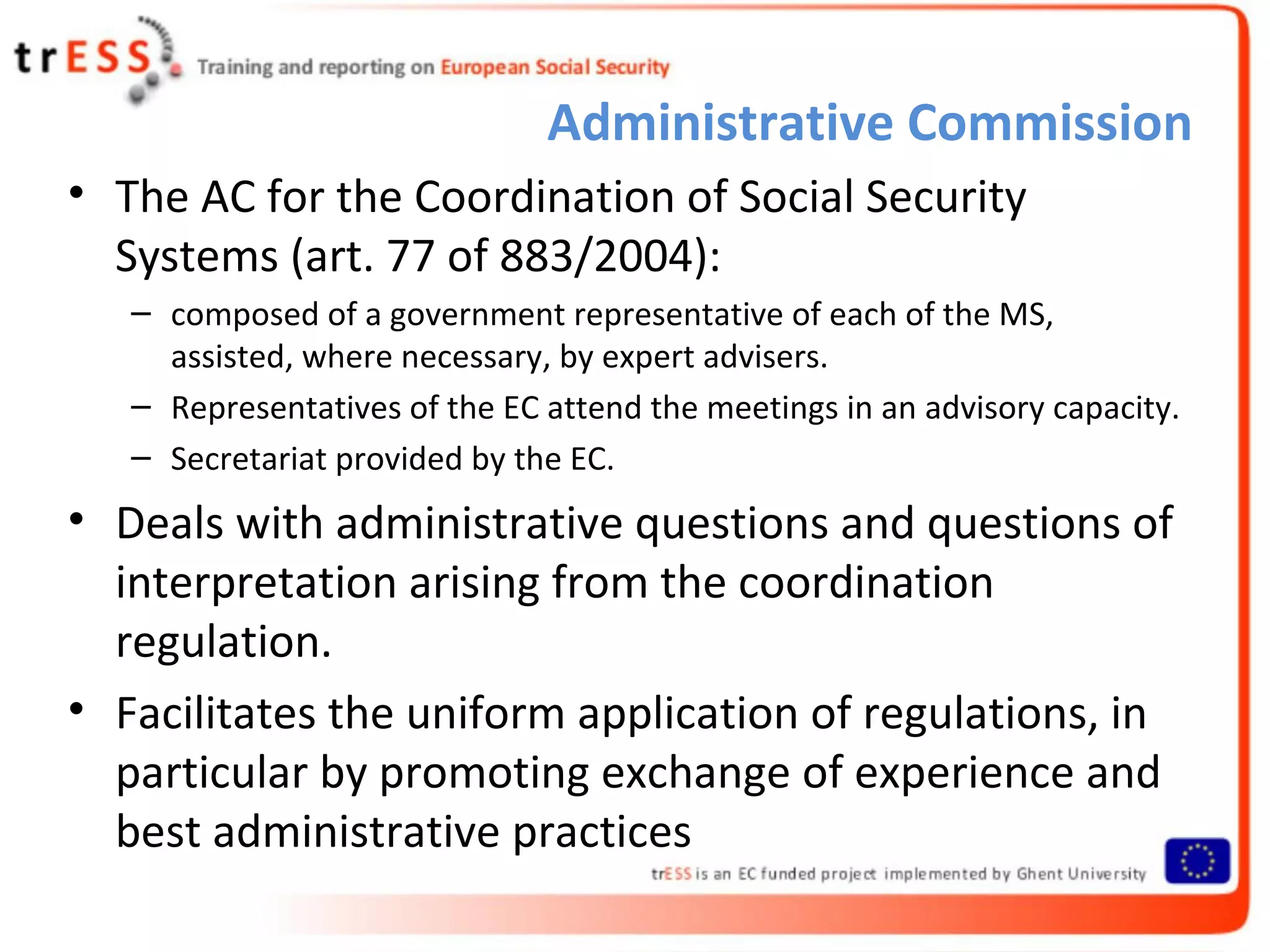 trESS Training and reporting on European Social Security

Administrative Commission

• The AC for the Coordination of Social Security Systems (art. 77 of 883/2004):
– composed of a government representative of each of the MS, assisted, where necessary, by expert advisers.
– Representatives of the EC attend the meetings in an advisory capacity.
– Secretariat provided by the EC.

• Deals with administrative questions and questions of interpretation arising from the coordination regulation.

• Facilitates the uniform application of regulations, in particular by promoting exchange of experience and best administrative practices

trESS is an EC funded project implemented by Ghent University